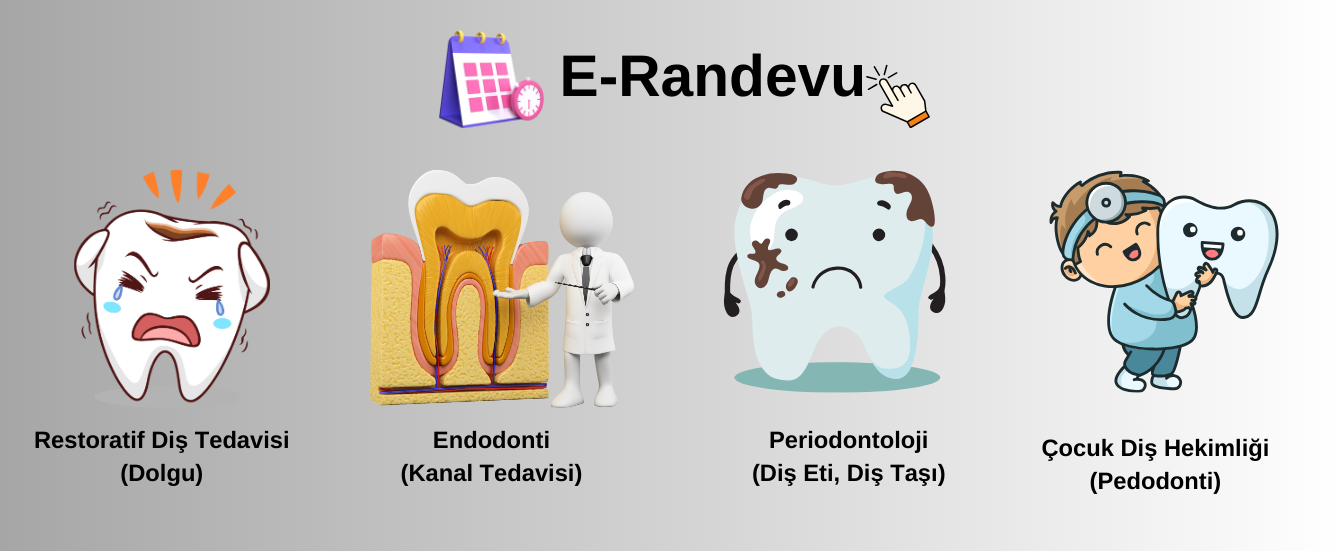 E-Randevu

Restoratif Diş Tedavisi
(Dolgu)

Endodonti
(Kanal Tedavisi)

Periodontoloji
(Diş Eti, Diş Taşı)

Çocuk Diş Hekimliği
(Pedodonti)